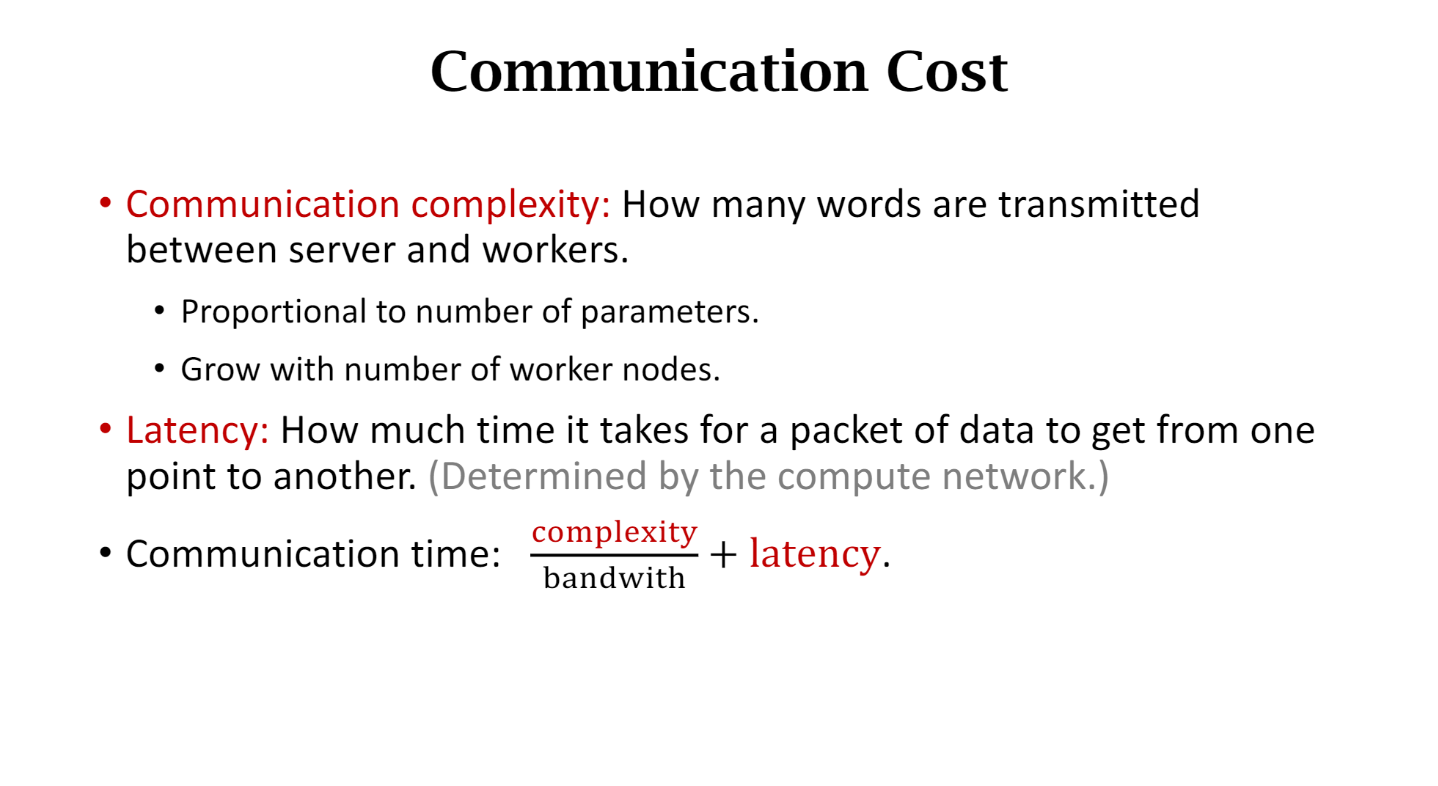 Communication Cost

• Communication complexity: How many words are transmitted between server and workers.

• Proportional to number of parameters.

• Grow with number of worker nodes.

• Latency: How much time it takes for a packet of data to get from one point to another. (Determined by the compute network.)

• Communication time: $\frac{\text{complexity}}{\text{bandwith}} + \text{latency}$.